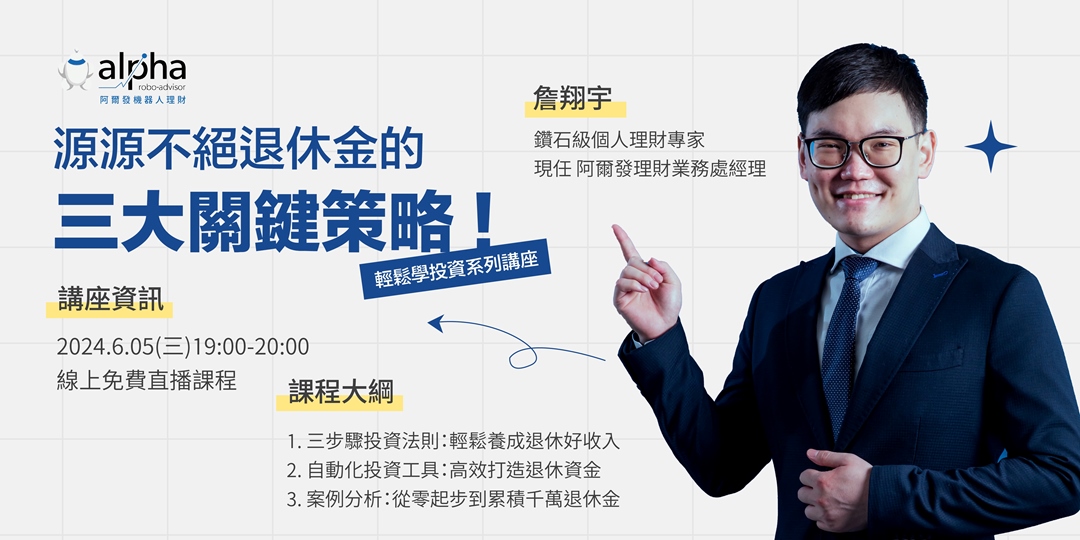 alpha
robo-advisor
阿爾發機器人理財

源源不絕退休金的
三大關鍵策略！

輕鬆學投資系列講座

詹翔宇
鑽石級個人理財專家
現任 阿爾發理財業務處經理

講座資訊
2024.6.05(三)19:00-20:00
線上免費直播課程

課程大綱
1. 三步驟投資法則：輕鬆養成退休好收入
2. 自動化投資工具：高效打造退休資金
3. 案例分析：從零起步到累積千萬退休金